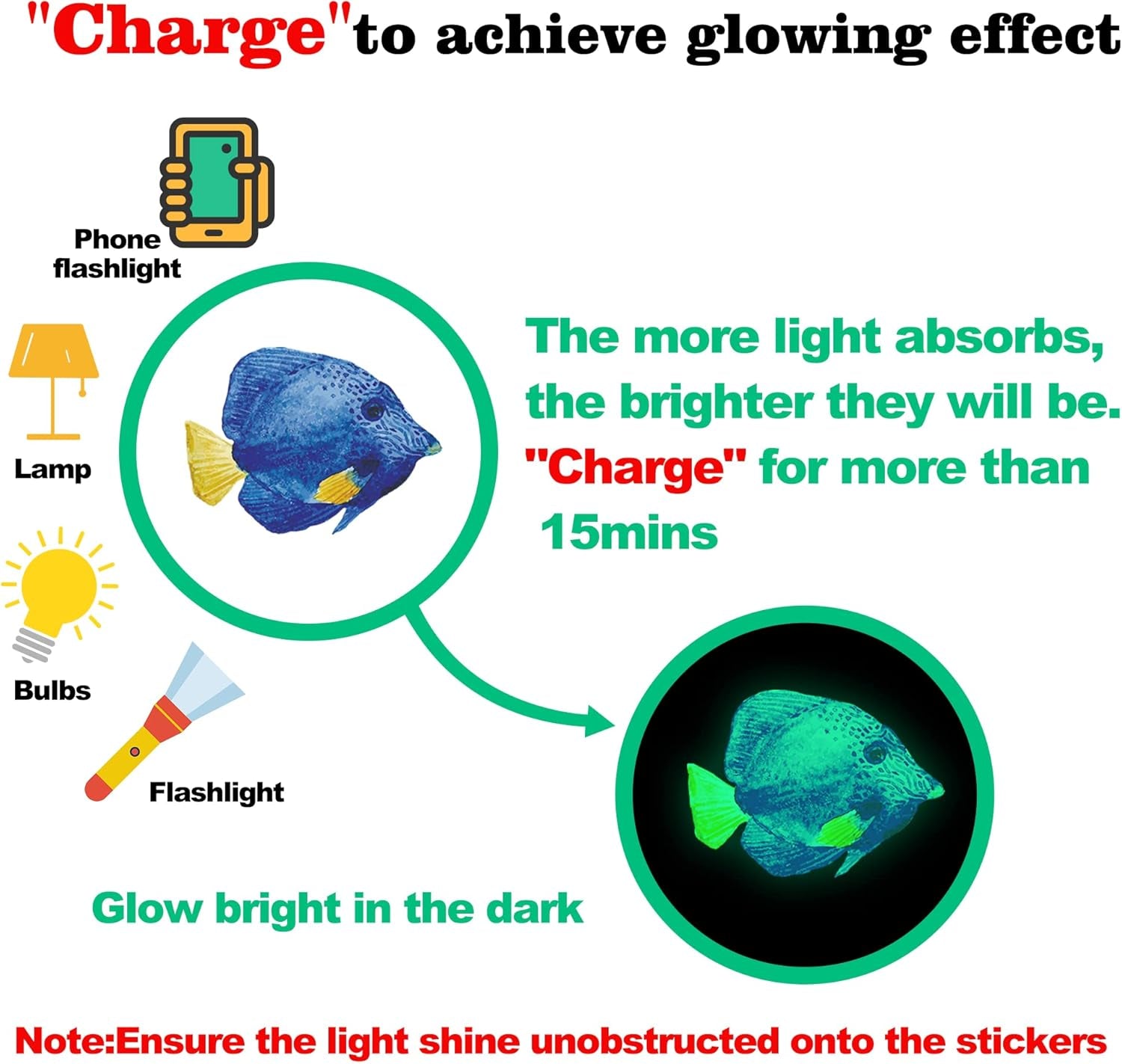 "Charge"to achieve glowing effect

Phone flashlight

Lamp

Bulbs

Flashlight

The more light absorbs, the brighter they will be. "Charge" for more than 15mins

Glow bright in the dark

Note:Ensure the light shine unobstructed onto the stickers